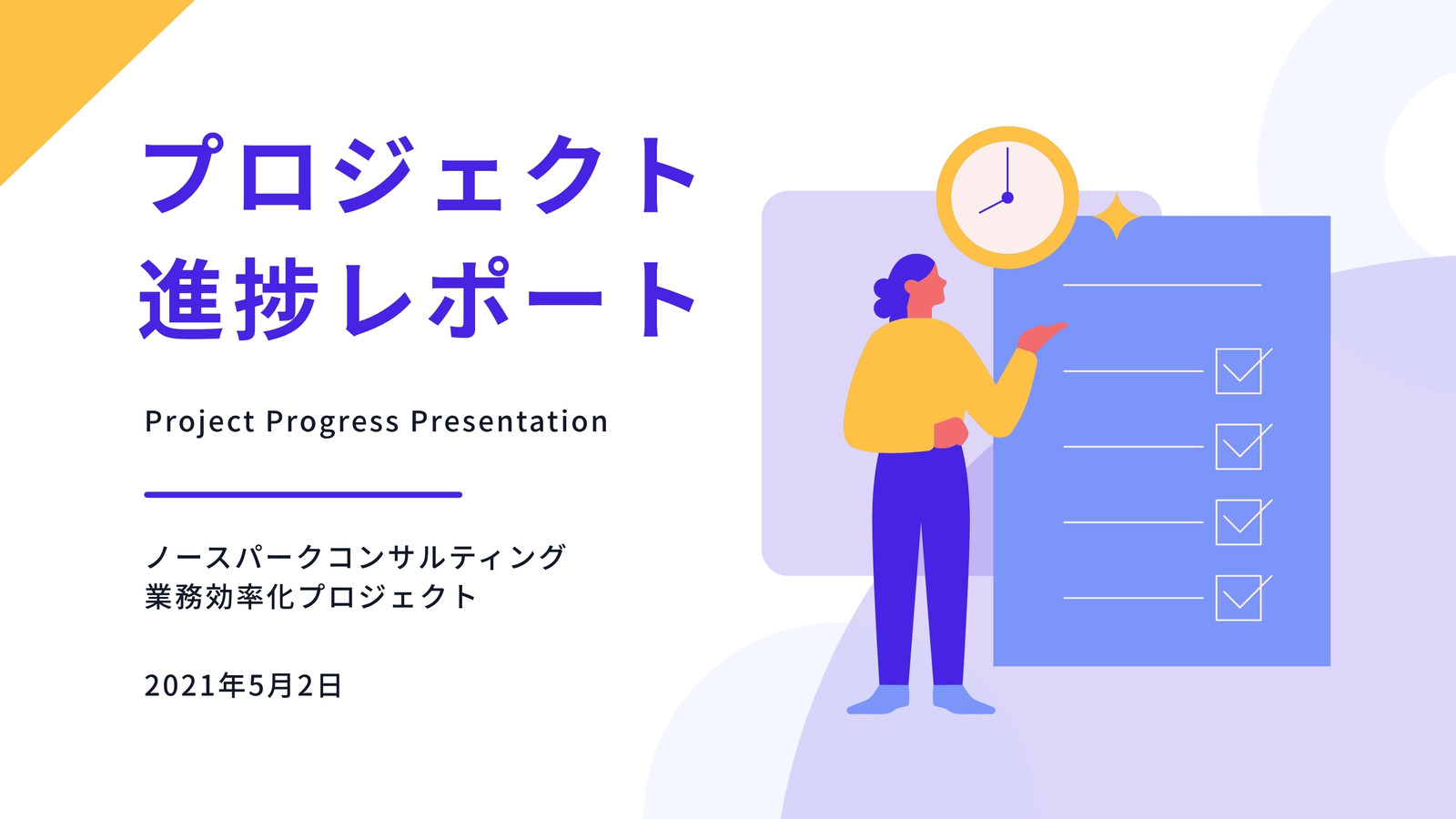 プロジェクト
進捗レポート

Project Progress Presentation

ノースパークコンサルティング
業務効率化プロジェクト

2021年5月2日